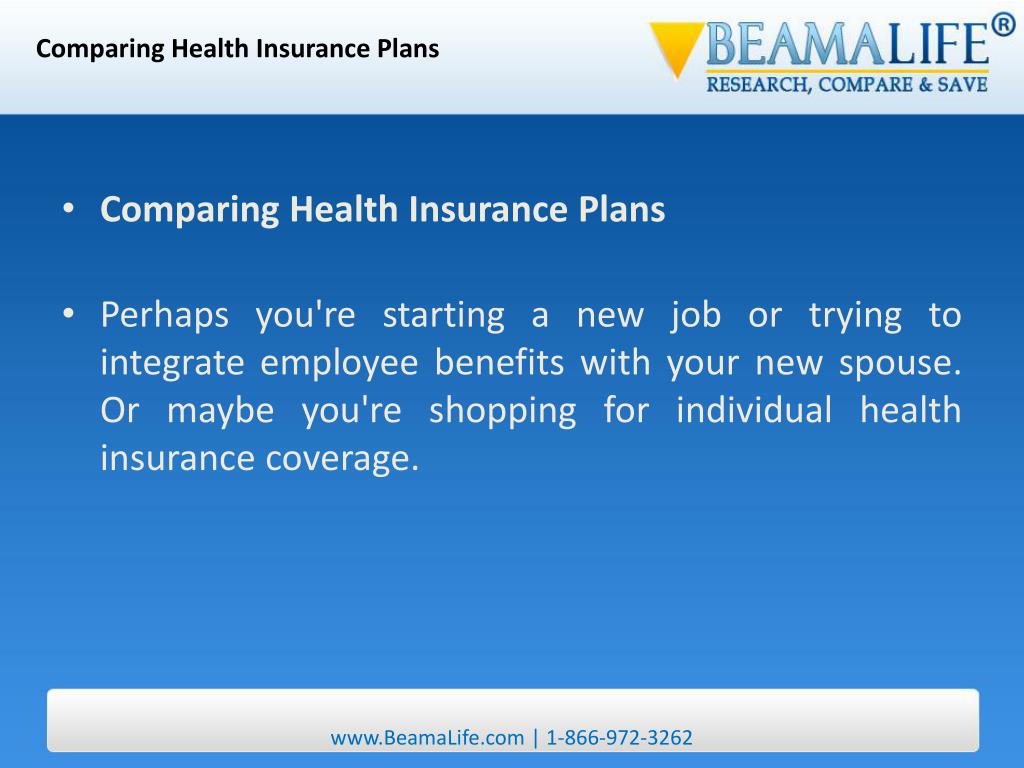 Comparing Health Insurance Plans

BEAMALIFE®
RESEARCH, COMPARE & SAVE

• Comparing Health Insurance Plans

• Perhaps you're starting a new job or trying to integrate employee benefits with your new spouse. Or maybe you're shopping for individual health insurance coverage.

www.BeamaLife.com | 1-866-972-3262